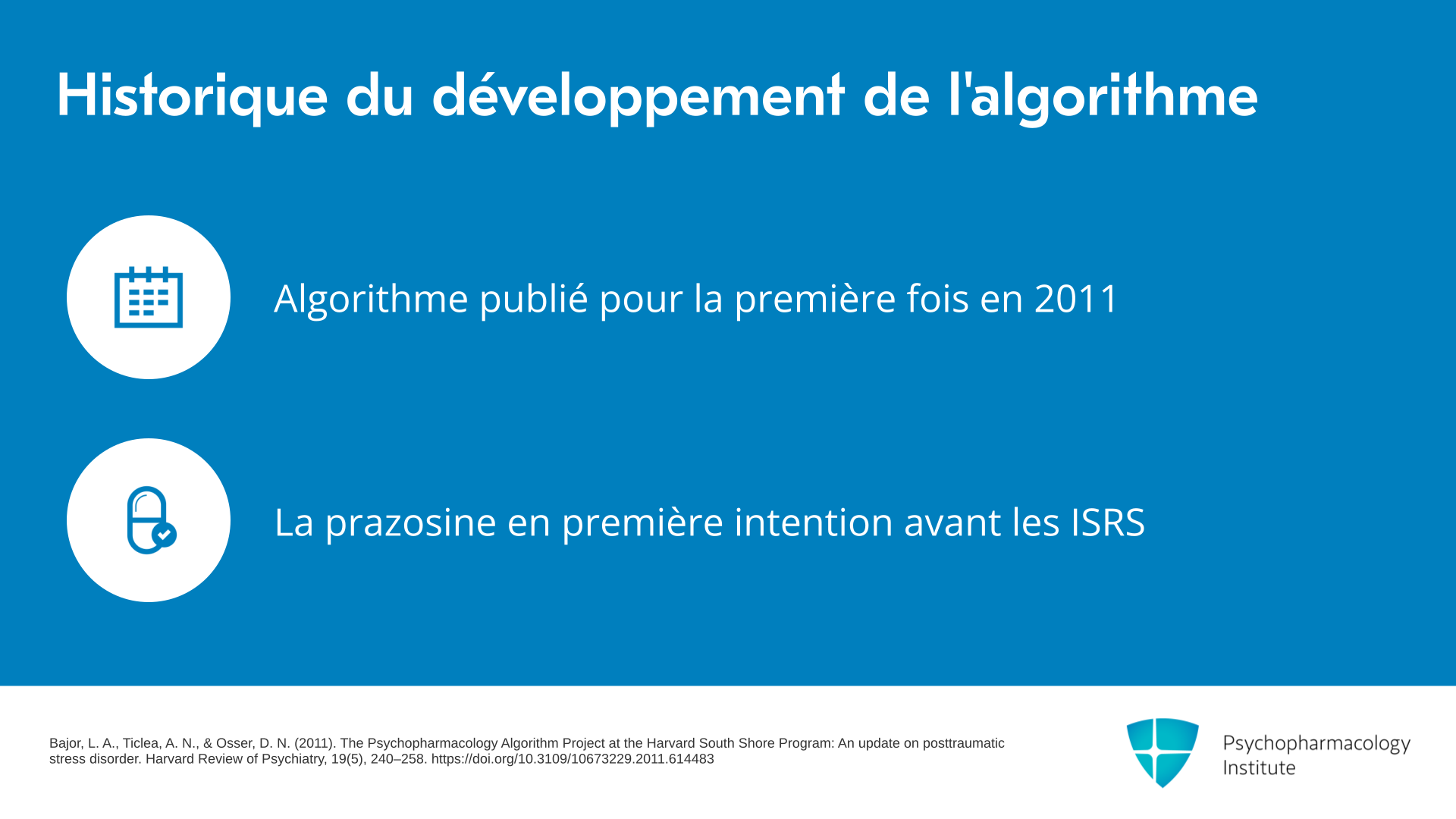 Historique du développement de l'algorithme

Algorithme publié pour la première fois en 2011

La prazosine en première intention avant les ISRS

Bajor, L. A., Ticlea, A. N., & Osser, D. N. (2011). The Psychopharmacology Algorithm Project at the Harvard South Shore Program: An update on posttraumatic stress disorder. Harvard Review of Psychiatry, 19(5), 240–258. https://doi.org/10.3109/10673229.2011.614483

Psychopharmacology Institute